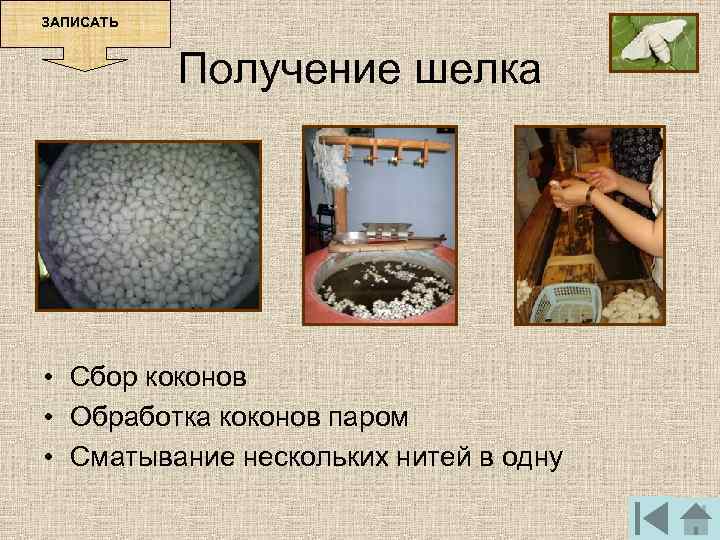 ЗАПИСАТЬ

Получение шелка

• Сбор коконов
• Обработка коконов паром
• Сматывание нескольких нитей в одну